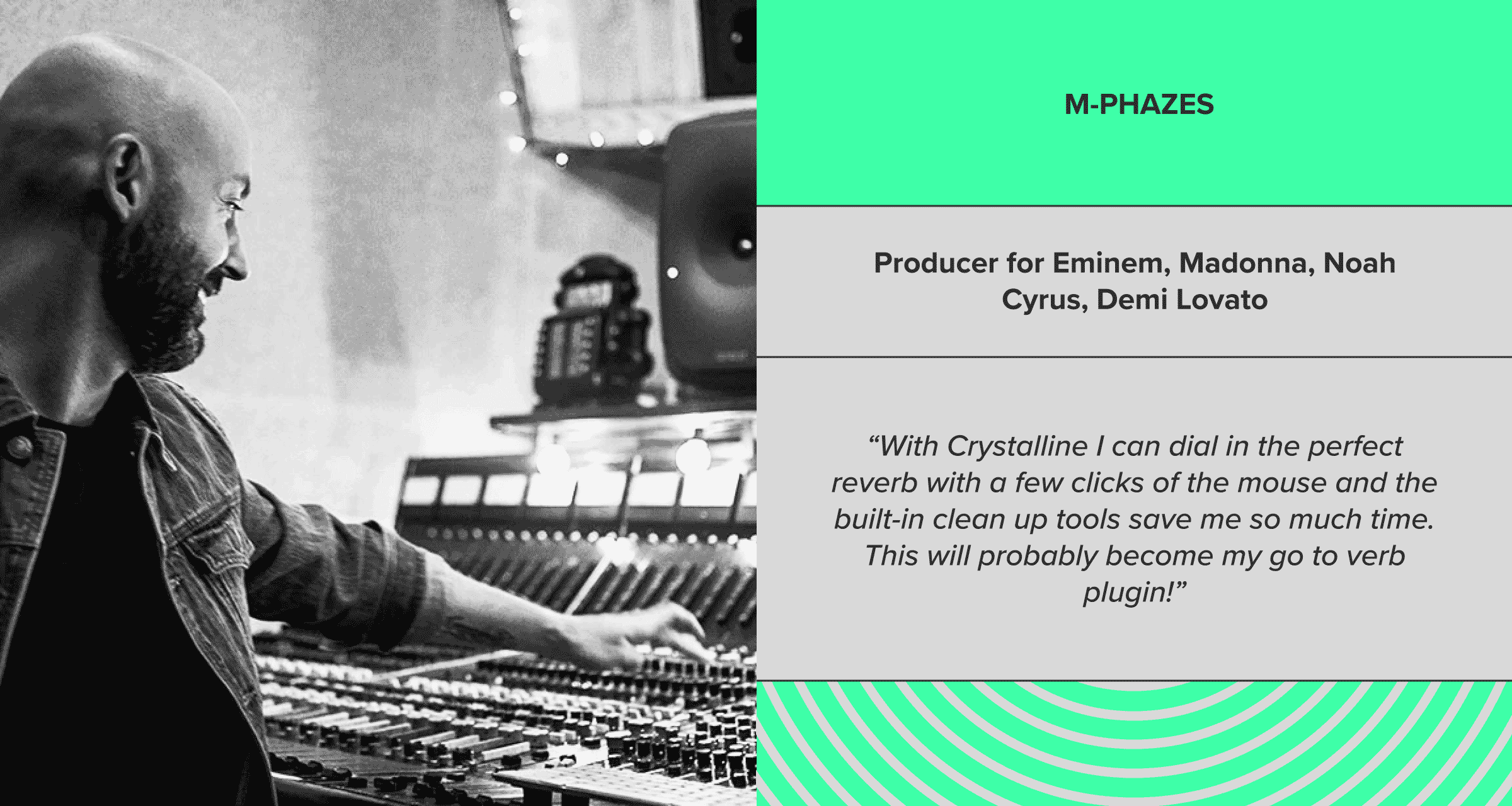 M-PHAZES

Producer for Eminem, Madonna, Noah Cyrus, Demi Lovato

“With Crystalline I can dial in the perfect reverb with a few clicks of the mouse and the built-in clean up tools save me so much time. This will probably become my go to verb plugin!”